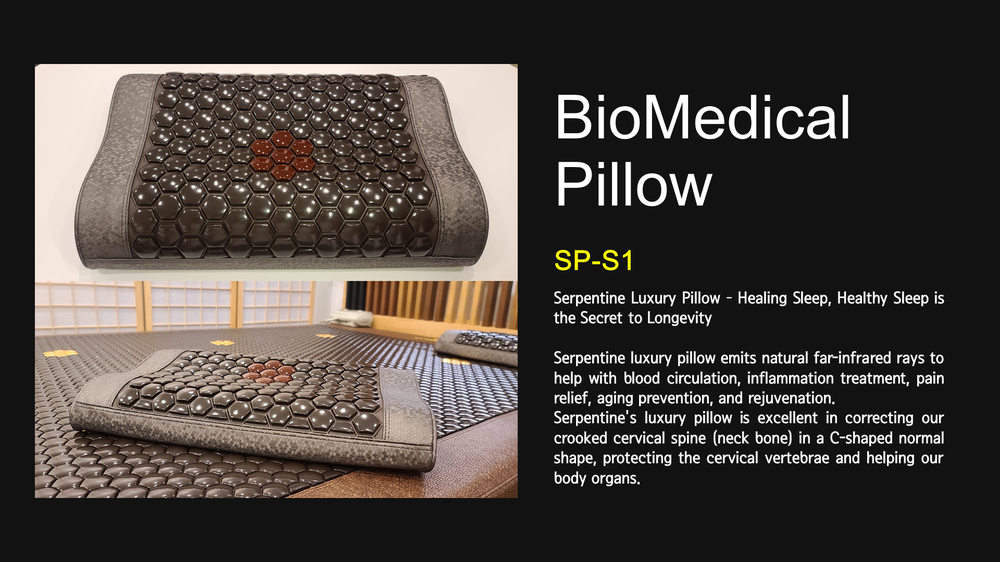 BioMedical Pillow

SP-S1

Serpentine Luxury Pillow - Healing Sleep, Healthy Sleep is the Secret to Longevity

Serpentine luxury pillow emits natural far-infrared rays to help with blood circulation, inflammation treatment, pain relief, aging prevention, and rejuvenation.
Serpentine's luxury pillow is excellent in correcting our crooked cervical spine (neck bone) in a C-shaped normal shape, protecting the cervical vertebrae and helping our body organs.